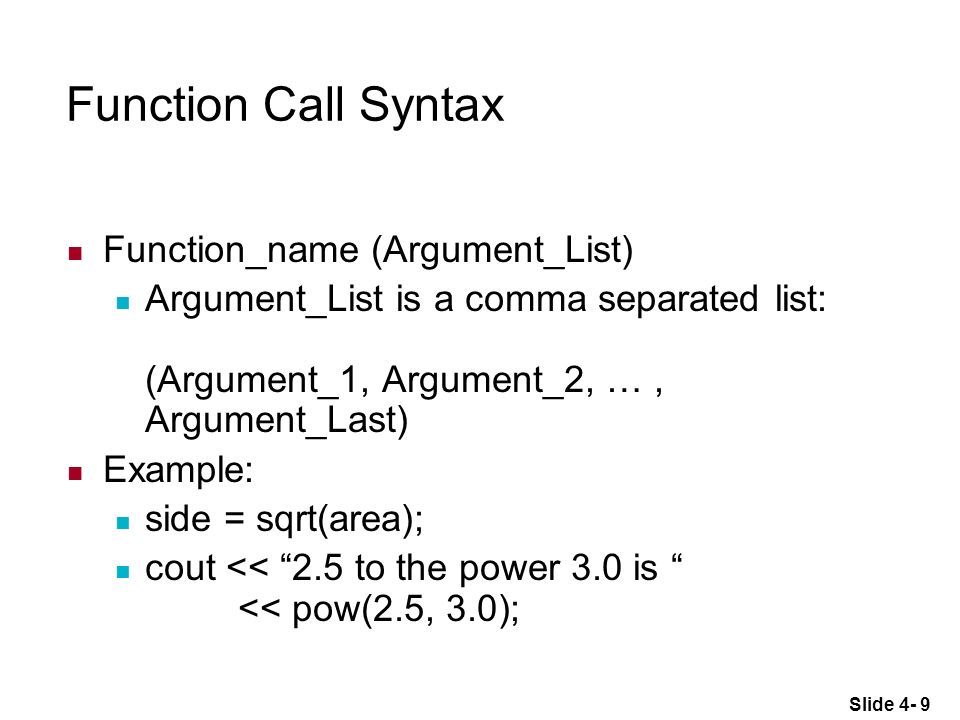 Function Call Syntax

Function_name (Argument_List)

Argument_List is a comma separated list:

(Argument_1, Argument_2, … , Argument_Last)

Example:

side = sqrt(area);

cout << “2.5 to the power 3.0 is “
<< pow(2.5, 3.0);

Slide 4- 9